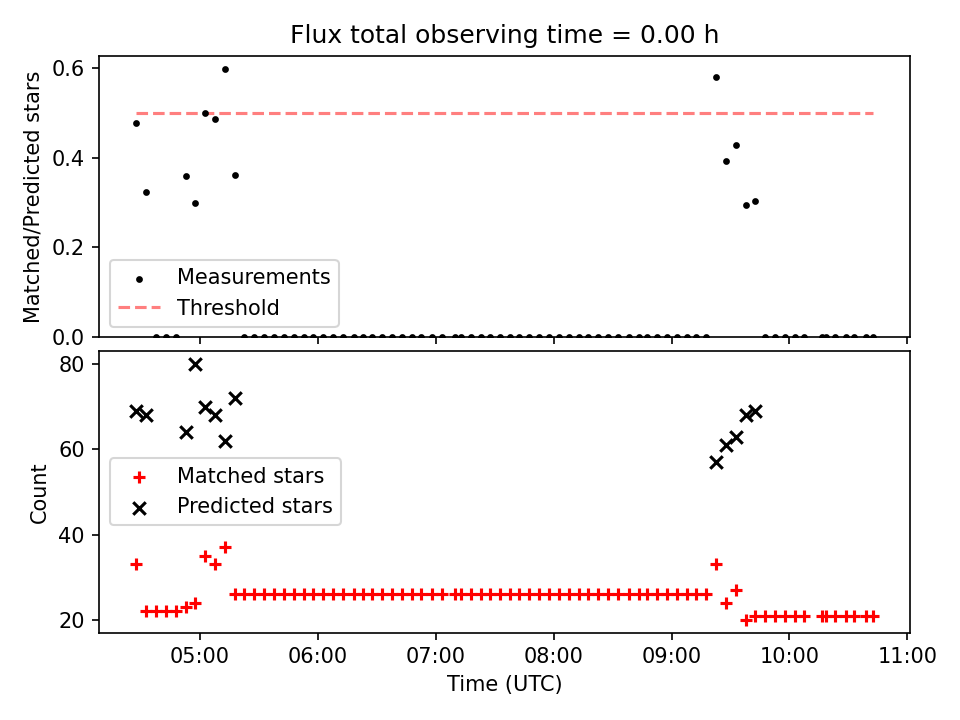 Flux total observing time = 0.00 h

Matched/Predicted stars

0.6
0.4
0.2
0.0

Measurements
Threshold

Count

80
60
40
20

Matched stars
Predicted stars

05:00 06:00 07:00 08:00 09:00 10:00 11:00

Time (UTC)